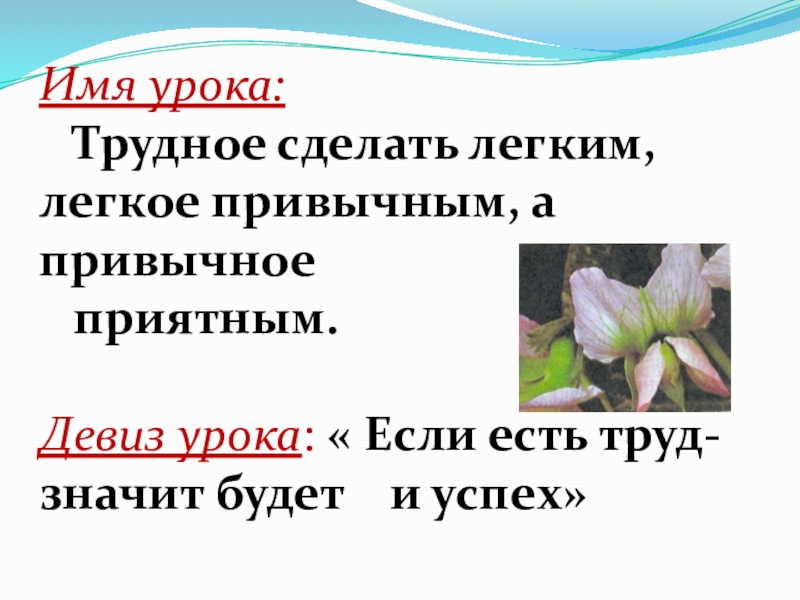 Имя урока:
Трудное сделать легким, легкое привычным, а привычное
приятным.

Девиз урока: « Если есть труд- значит будет и успех»